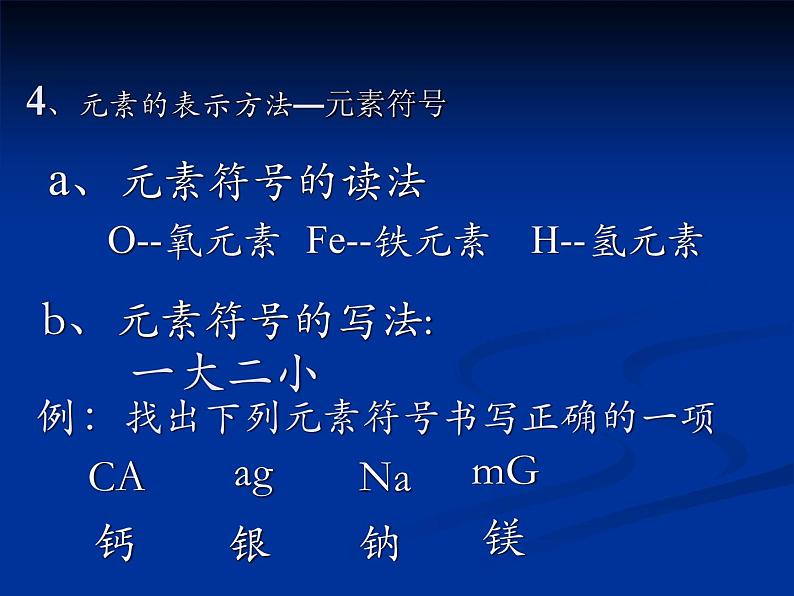 4、元素的表示方法—元素符号

a、元素符号的读法

O--氧元素 Fe--铁元素 H--氢元素

b、元素符号的写法:

一大二小

例：找出下列元素符号书写正确的一项

CA ag Na mG

钙 银 钠 镁